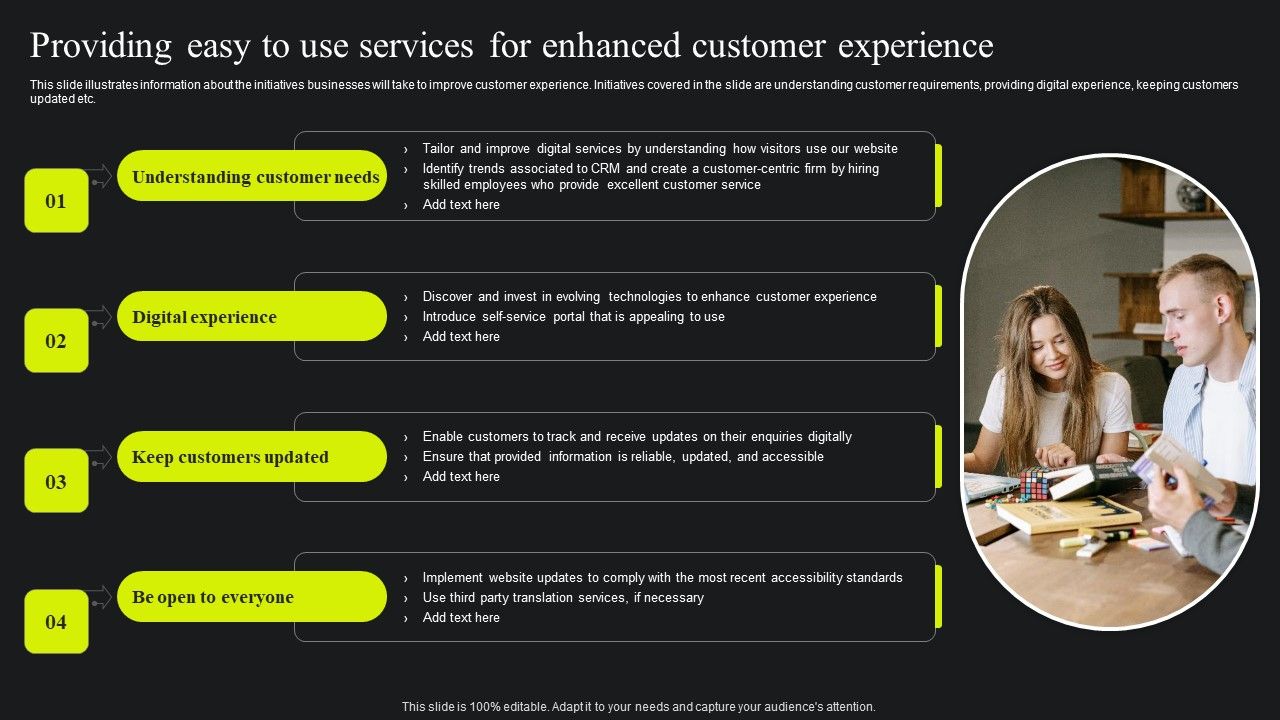 Providing easy to use services for enhanced customer experience

This slide illustrates information about the initiatives businesses will take to improve customer experience. Initiatives covered in the slide are understanding customer requirements, providing digital experience, keeping customers updated etc.

01

Understanding customer needs

› Tailor and improve digital services by understanding how visitors use our website
› Identify trends associated to CRM and create a customer-centric firm by hiring skilled employees who provide excellent customer service
› Add text here

02

Digital experience

› Discover and invest in evolving technologies to enhance customer experience
› Introduce self-service portal that is appealing to use
› Add text here

03

Keep customers updated

› Enable customers to track and receive updates on their enquiries digitally
› Ensure that provided information is reliable, updated, and accessible
› Add text here

04

Be open to everyone

› Implement website updates to comply with the most recent accessibility standards
› Use third party translation services, if necessary
› Add text here

This slide is 100% editable. Adapt it to your needs and capture your audience's attention.